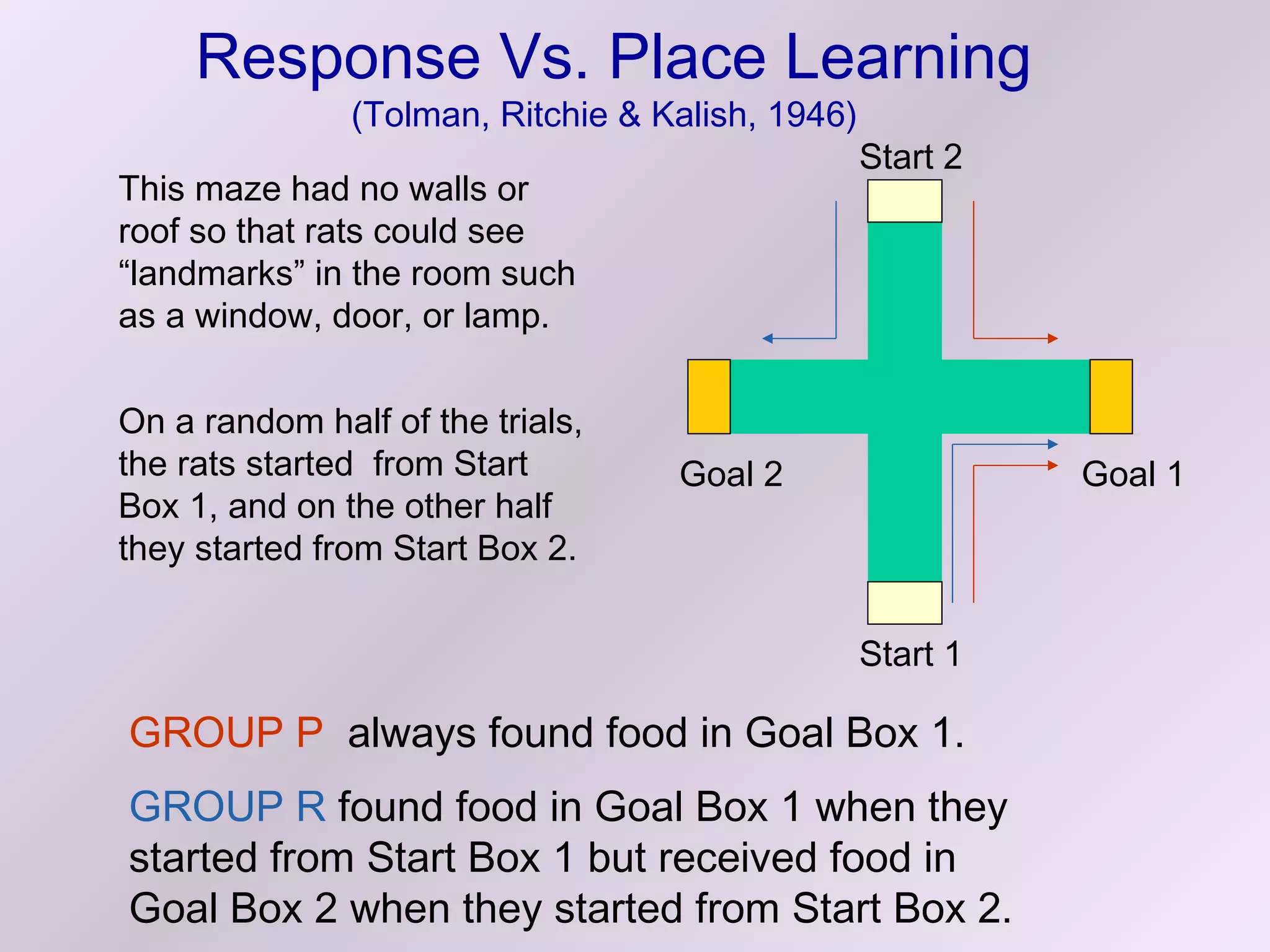 Response Vs. Place Learning
(Tolman, Ritchie & Kalish, 1946)

This maze had no walls or roof so that rats could see “landmarks” in the room such as a window, door, or lamp.

On a random half of the trials, the rats started from Start Box 1, and on the other half they started from Start Box 2.

Start 2

Goal 2

Goal 1

Start 1

GROUP P always found food in Goal Box 1.

GROUP R found food in Goal Box 1 when they started from Start Box 1 but received food in Goal Box 2 when they started from Start Box 2.